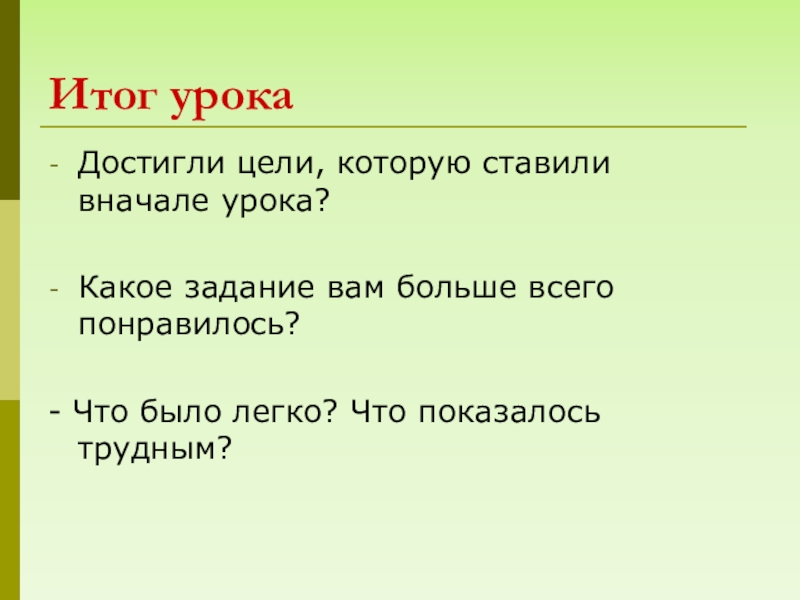 Итог урока

- Достигли цели, которую ставили вначале урока?

- Какое задание вам больше всего понравилось?

- Что было легко? Что показалось трудным?